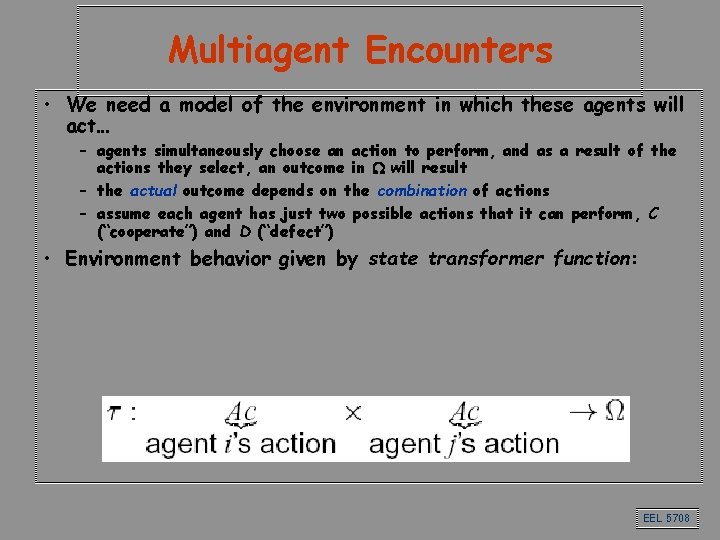 Multiagent Encounters

• We need a model of the environment in which these agents will act…
  – agents simultaneously choose an action to perform, and as a result of the actions they select, an outcome in $\Omega$ will result
  – the actual outcome depends on the combination of actions
  – assume each agent has just two possible actions that it can perform, C ("cooperate") and D ("defect")
• Environment behavior given by state transformer function:

$\tau : \underbrace{Ac}_{\text{agent } i\text{'s action}} \times \underbrace{Ac}_{\text{agent } j\text{'s action}} \rightarrow \Omega$

EEL 5708